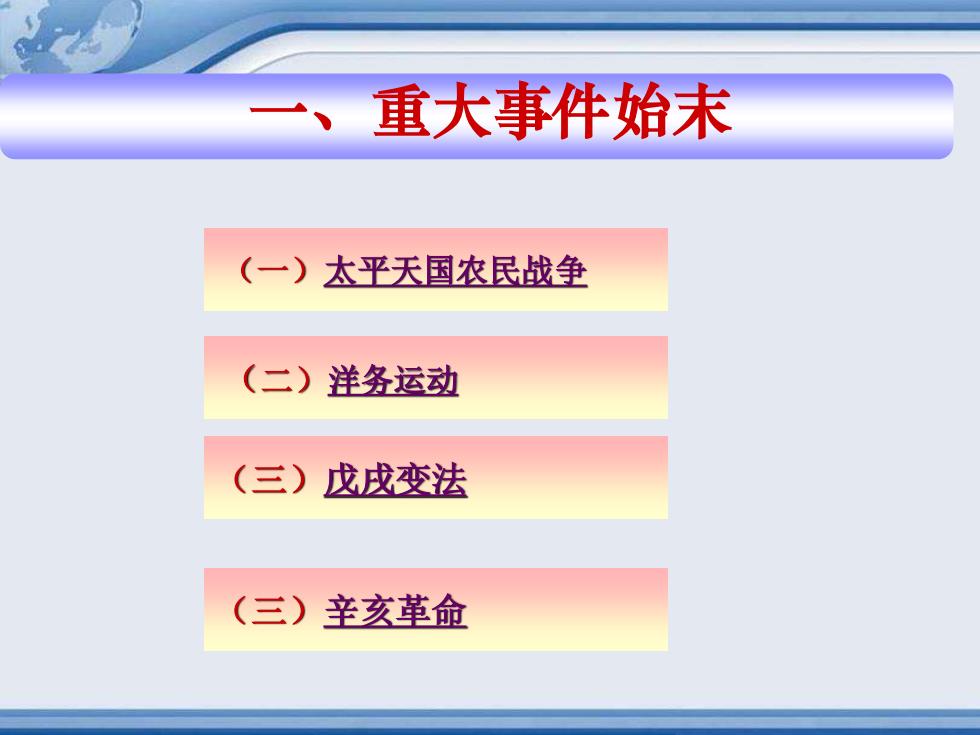 一、重大事件始末

（一）太平天国农民战争

（二）洋务运动

（三）戊戌变法

（三）辛亥革命